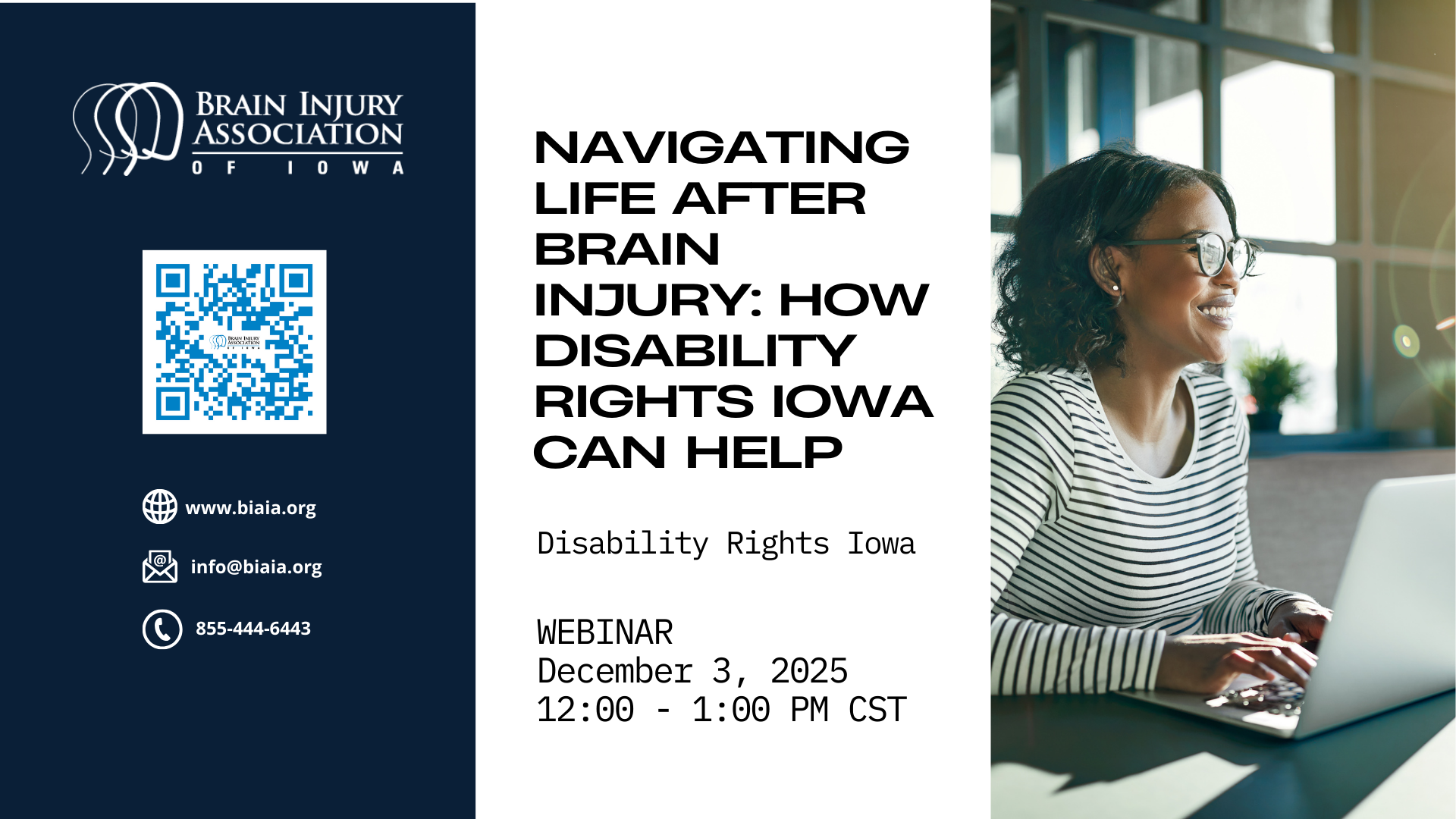 BRAIN INJURY ASSOCIATION OF IOWA

BRAIN INJURY ASSOCIATION OF IOWA

www.biaia.org

info@biaia.org

855-444-6443

NAVIGATING LIFE AFTER BRAIN INJURY: HOW DISABILITY RIGHTS IOWA CAN HELP

Disability Rights Iowa

WEBINAR
December 3, 2025
12:00 - 1:00 PM CST